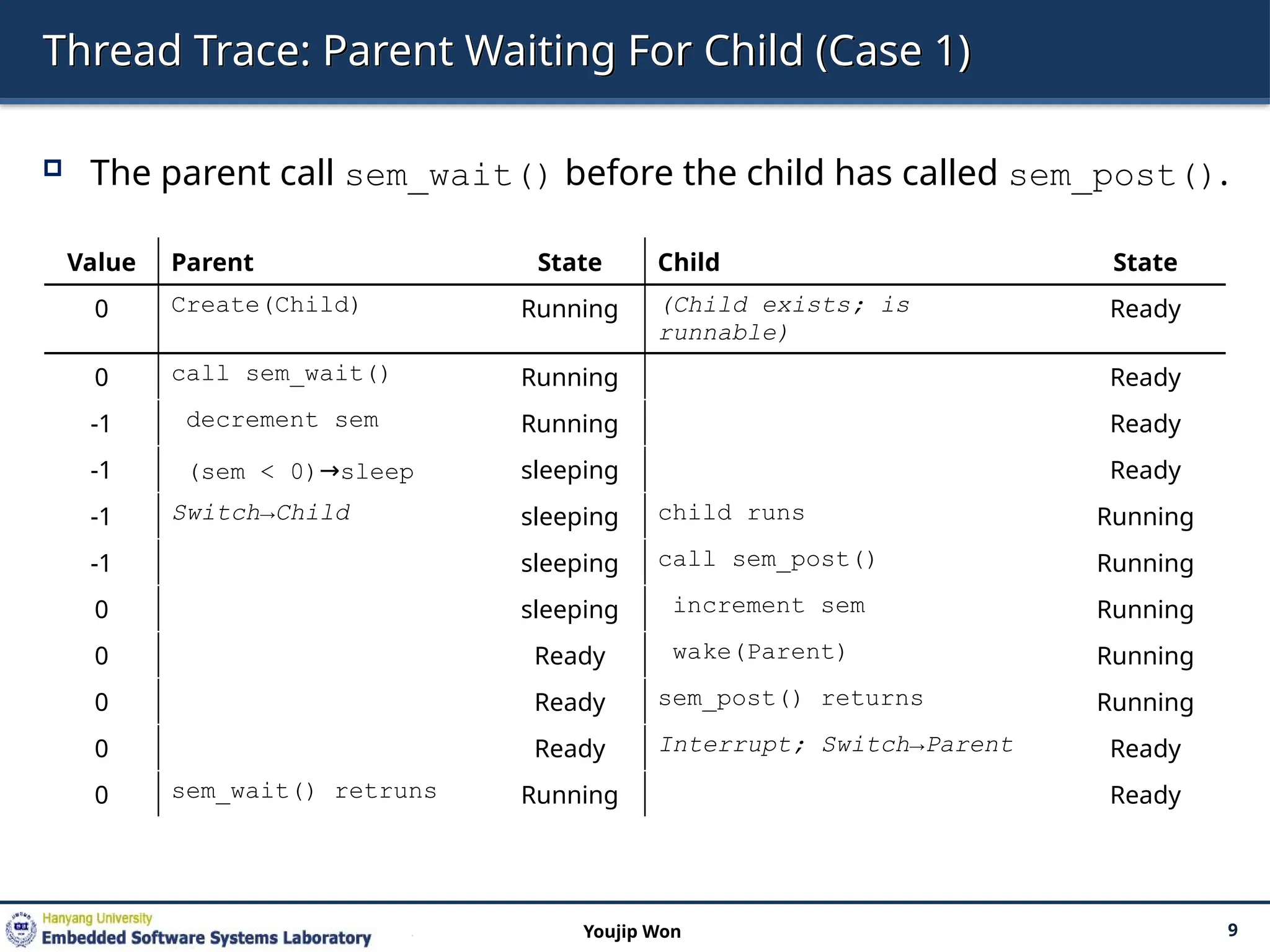 Thread Trace: Parent Waiting For Child (Case 1)

The parent call sem_wait() before the child has called sem_post().

| Value | Parent | State | Child | State |
|---|---|---|---|---|
| 0 | Create(Child) | Running | (Child exists; is runnable) | Ready |
| 0 | call sem_wait() | Running | | Ready |
| -1 | decrement sem | Running | | Ready |
| -1 | (sem < 0)→sleep | sleeping | | Ready |
| -1 | Switch→Child | sleeping | child runs | Running |
| -1 | | sleeping | call sem_post() | Running |
| 0 | | sleeping | increment sem | Running |
| 0 | | Ready | wake(Parent) | Running |
| 0 | | Ready | sem_post() returns | Running |
| 0 | | Ready | Interrupt; Switch→Parent | Ready |
| 0 | sem_wait() retruns | Running | | Ready |

Hanyang University
Embedded Software Systems Laboratory
Youjip Won
9